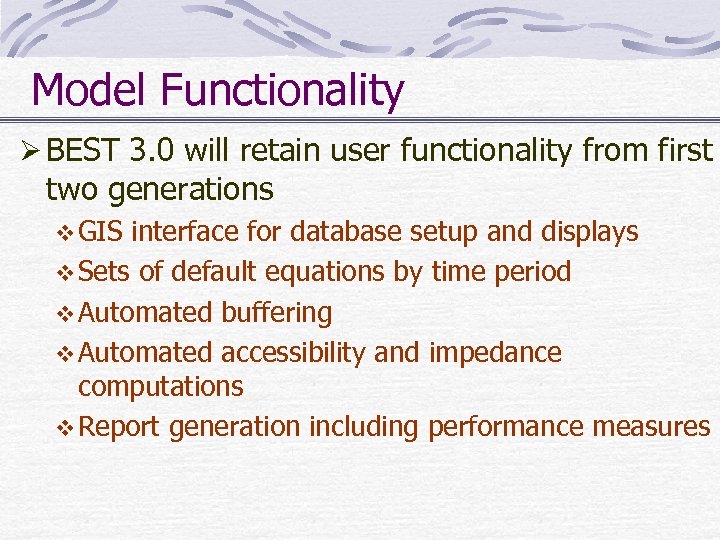 Model Functionality

➢ BEST 3.0 will retain user functionality from first two generations

❖ GIS interface for database setup and displays
❖ Sets of default equations by time period
❖ Automated buffering
❖ Automated accessibility and impedance computations
❖ Report generation including performance measures